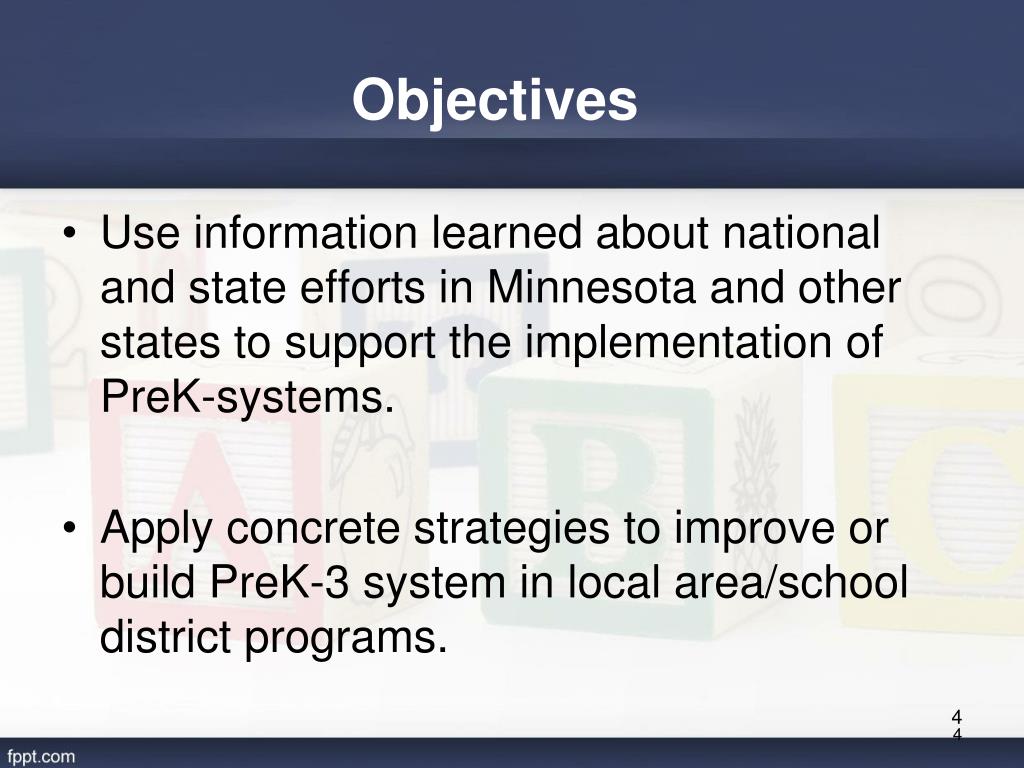 Objectives

• Use information learned about national and state efforts in Minnesota and other states to support the implementation of PreK-systems.

• Apply concrete strategies to improve or build PreK-3 system in local area/school district programs.

4
4

fppt.com